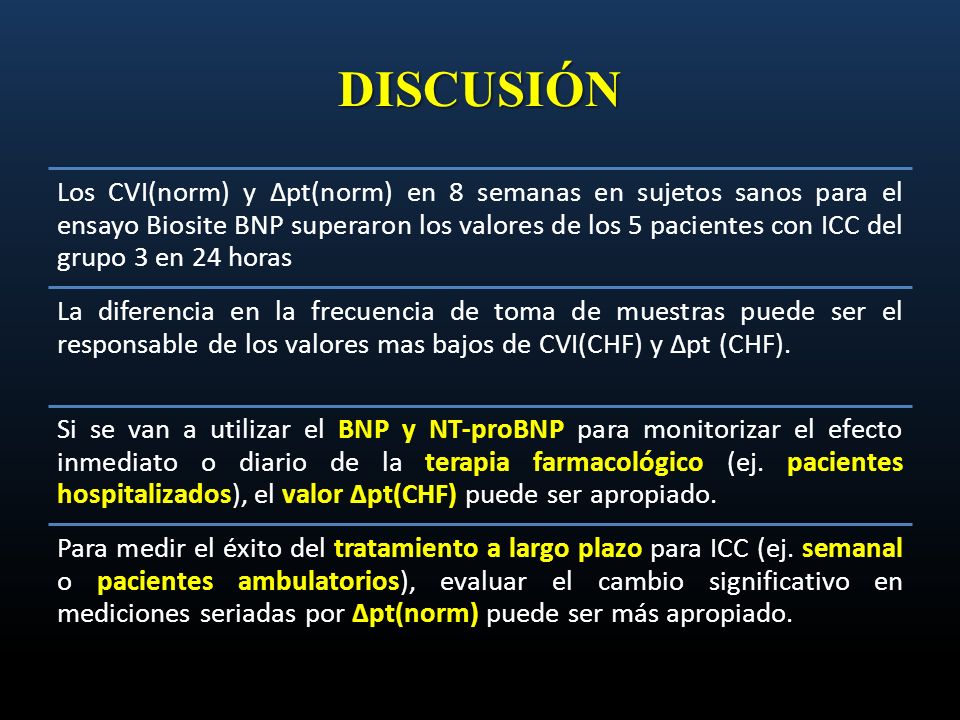 DISCUSIÓN

Los CVI(norm) y Δpt(norm) en 8 semanas en sujetos sanos para el ensayo Biosite BNP superaron los valores de los 5 pacientes con ICC del grupo 3 en 24 horas

La diferencia en la frecuencia de toma de muestras puede ser el responsable de los valores mas bajos de CVI(CHF) y Δpt (CHF).

Si se van a utilizar el BNP y NT-proBNP para monitorizar el efecto inmediato o diario de la terapia farmacológico (ej. pacientes hospitalizados), el valor Δpt(CHF) puede ser apropiado.

Para medir el éxito del tratamiento a largo plazo para ICC (ej. semanal o pacientes ambulatorios), evaluar el cambio significativo en mediciones seriadas por Δpt(norm) puede ser más apropiado.